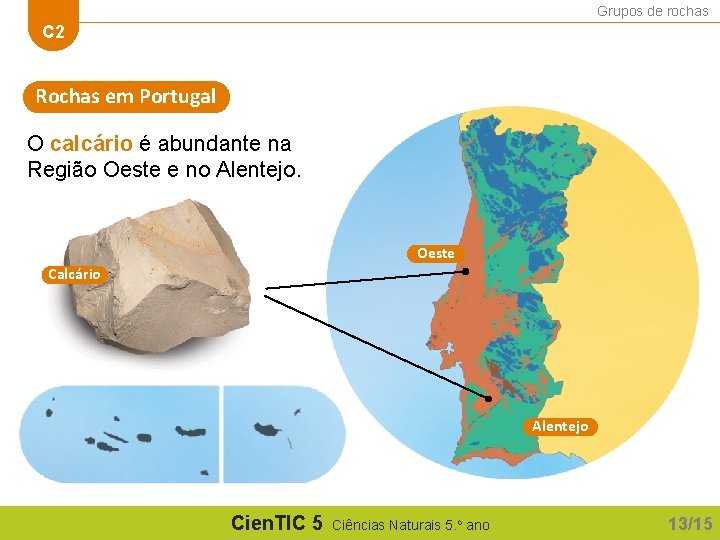 C2

Grupos de rochas

Rochas em Portugal

O calcário é abundante na Região Oeste e no Alentejo.

Calcário

Oeste

Alentejo

CienTIC 5 Ciências Naturais 5.º ano

13/15